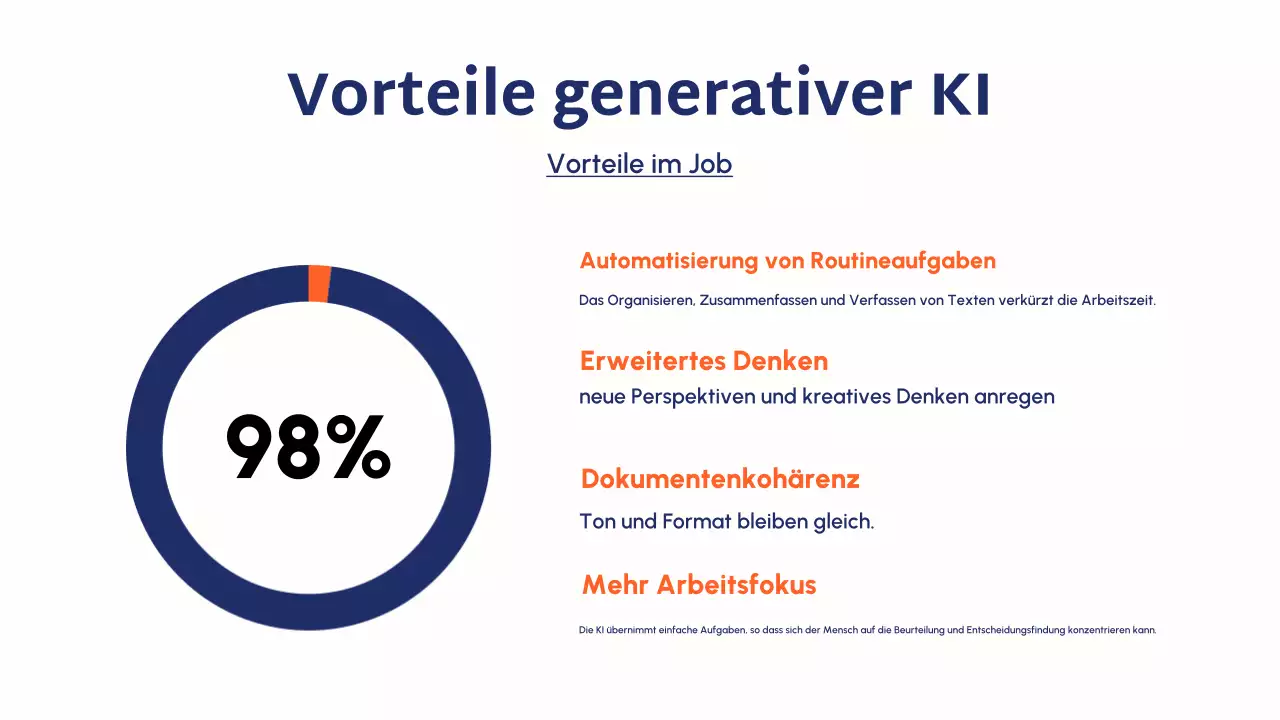 Vorteile generativer KI

Vorteile im Job

98%

Automatisierung von Routineaufgaben

Das Organisieren, Zusammenfassen und Verfassen von Texten verkürzt die Arbeitszeit.

Erweitertes Denken

neue Perspektiven und kreatives Denken anregen

Dokumentenkohärenz

Ton und Format bleiben gleich.

Mehr Arbeitsfokus

Die KI übernimmt einfache Aufgaben, so dass sich der Mensch auf die Beurteilung und Entscheidungsfindung konzentrieren kann.